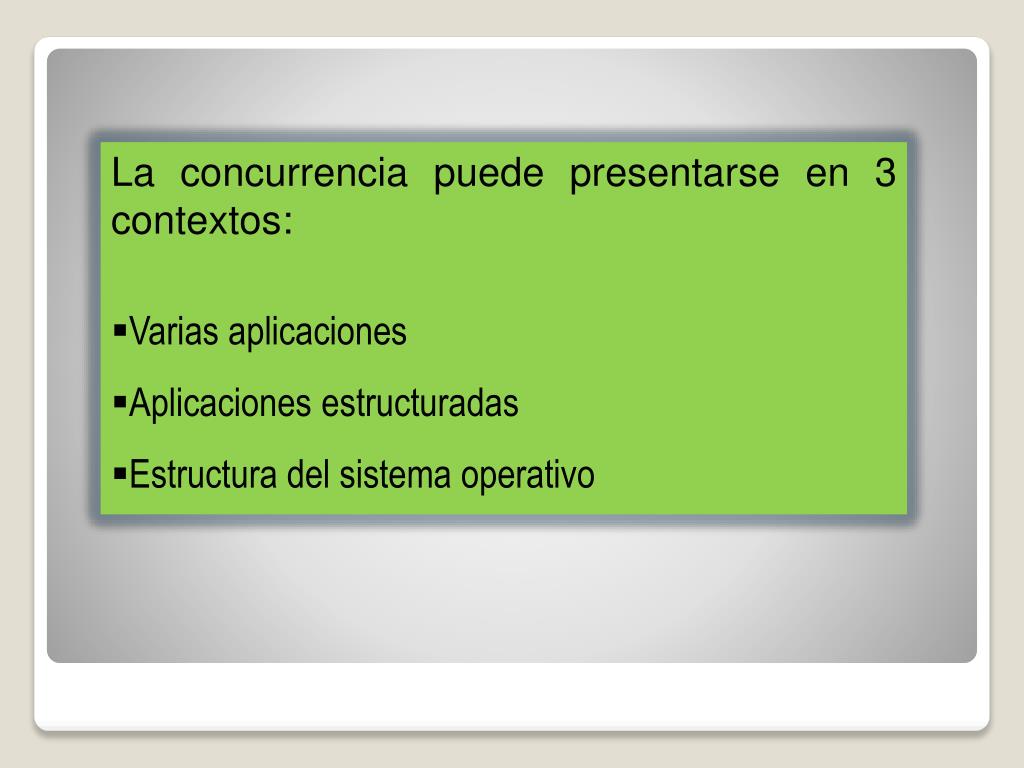 La concurrencia puede presentarse en 3 contextos:

▪Varias aplicaciones

▪Aplicaciones estructuradas

▪Estructura del sistema operativo